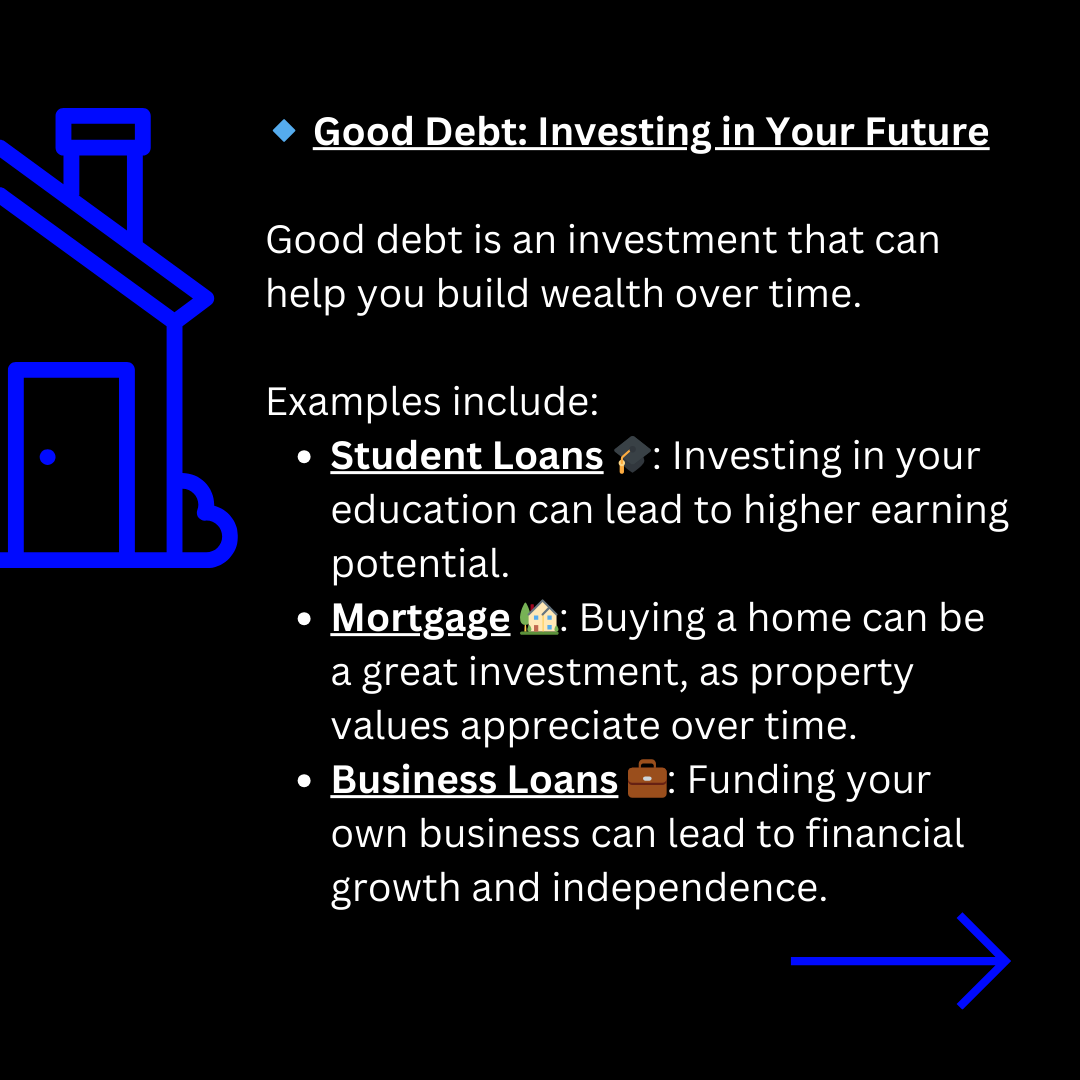 🔹 Good Debt: Investing in Your Future

Good debt is an investment that can help you build wealth over time.

Examples include:

- Student Loans 🎓: Investing in your education can lead to higher earning potential.
- Mortgage 🏡: Buying a home can be a great investment, as property values appreciate over time.
- Business Loans 💼: Funding your own business can lead to financial growth and independence.